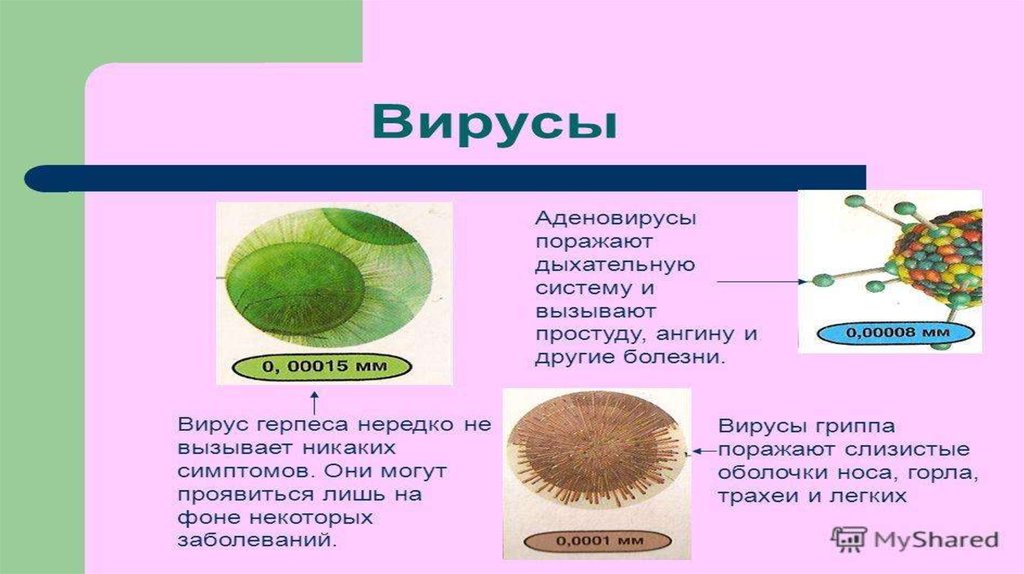 Вирусы

0, 00015 мм

Аденовирусы поражают дыхательную систему и вызывают простуду, ангину и другие болезни.

0,00008 мм

Вирус герпеса нередко не вызывает никаких симптомов. Они могут проявиться лишь на фоне некоторых заболеваний.

0,0001 мм

Вирусы гриппа поражают слизистые оболочки носа, горла, трахеи и легких

MyShared